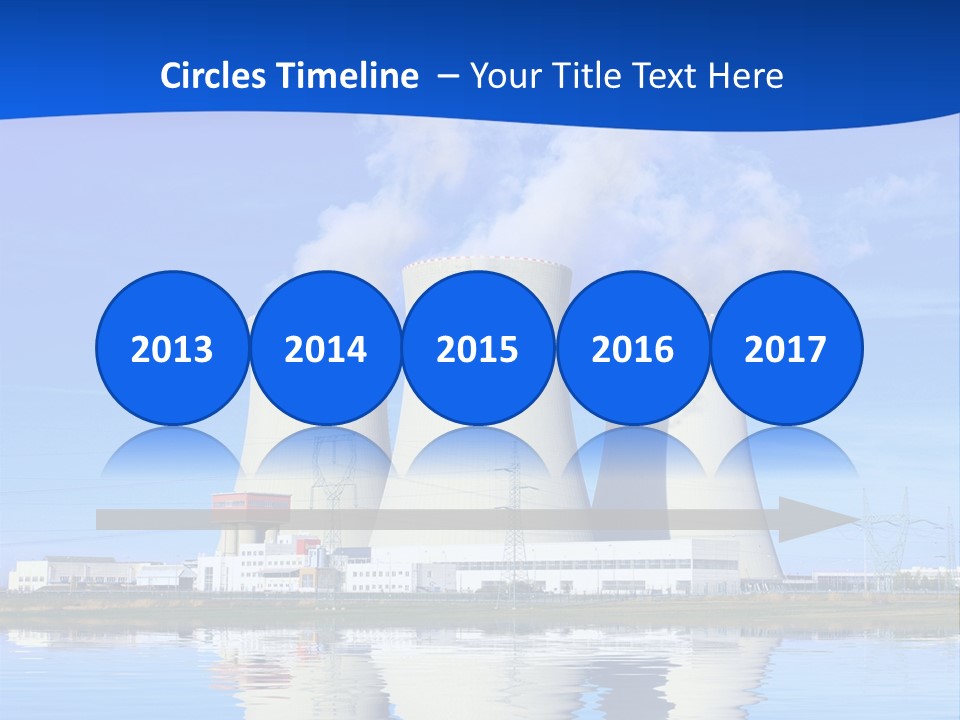 Circles Timeline – Your Title Text Here

2013

2014

2015

2016

2017